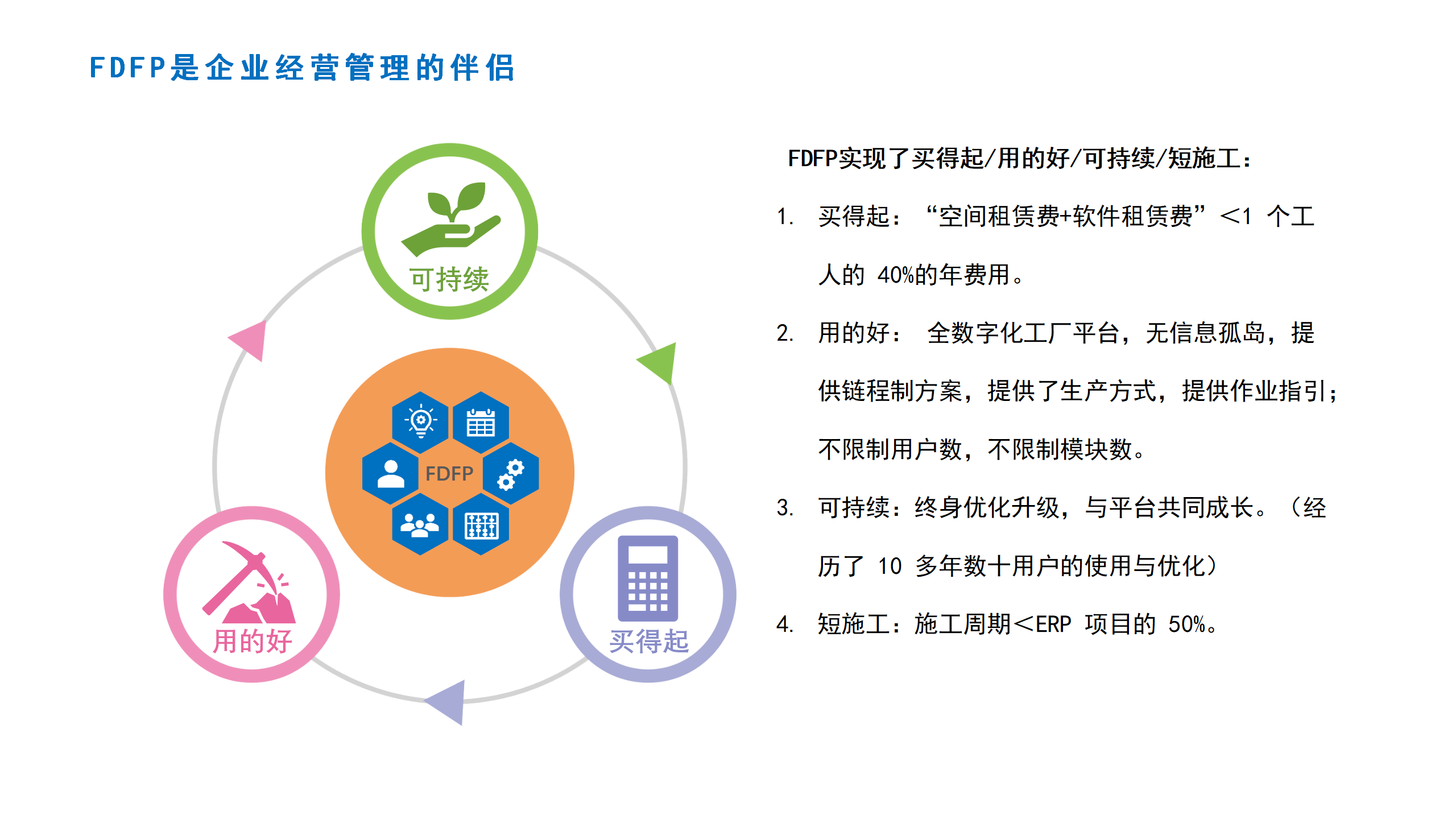 FDFP是企业经营管理的伴侣

可持续

FDFP

用的好

买得起

FDFP实现了买得起/用的好/可持续/短施工：

1. 买得起：“空间租赁费+软件租赁费”<1 个工人的 40%的年费用。

2. 用的好： 全数字化工厂平台，无信息孤岛，提供链程制方案，提供了生产方式，提供作业指引；不限制用户数，不限制模块数。

3. 可持续：终身优化升级，与平台共同成长。（经历了 10 多年数十用户的使用与优化）

4. 短施工：施工周期<ERP 项目的 50%。